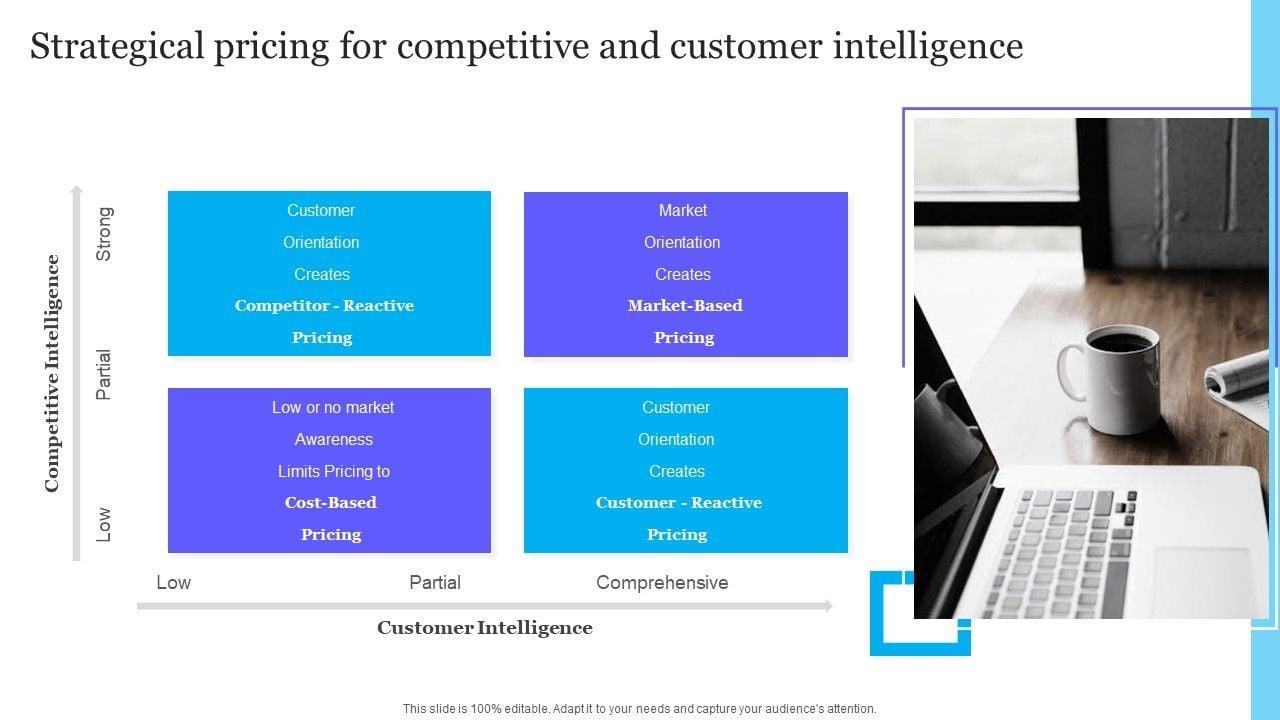 Strategical pricing for competitive and customer intelligence

Competitive Intelligence

Strong

Partial

Low

Customer Orientation Creates **Competitor - Reactive Pricing**

Market Orientation Creates **Market-Based Pricing**

Low or no market Awareness Limits Pricing to **Cost-Based Pricing**

Customer Orientation Creates **Customer - Reactive Pricing**

Low

Partial

Comprehensive

Customer Intelligence

This slide is 100% editable. Adapt it to your needs and capture your audience's attention.